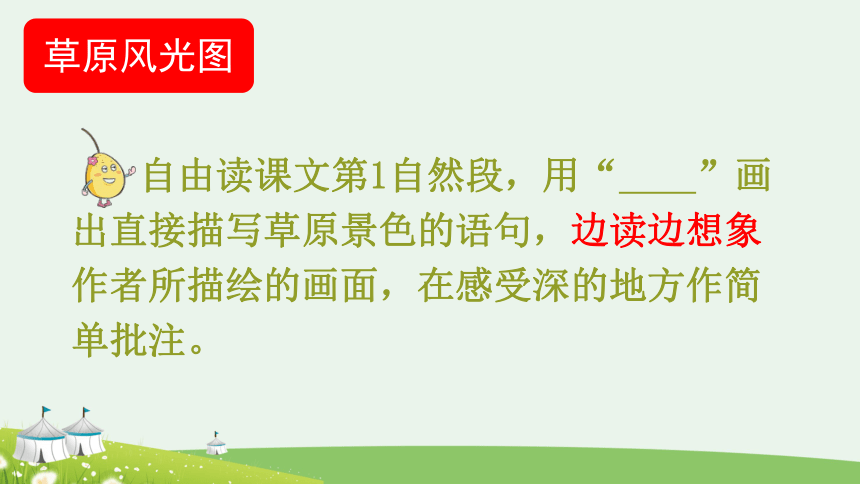 草原风光图

自由读课文第1自然段，用“____”画出直接描写草原景色的语句，边读边想象作者所描绘的画面，在感受深的地方作简单批注。